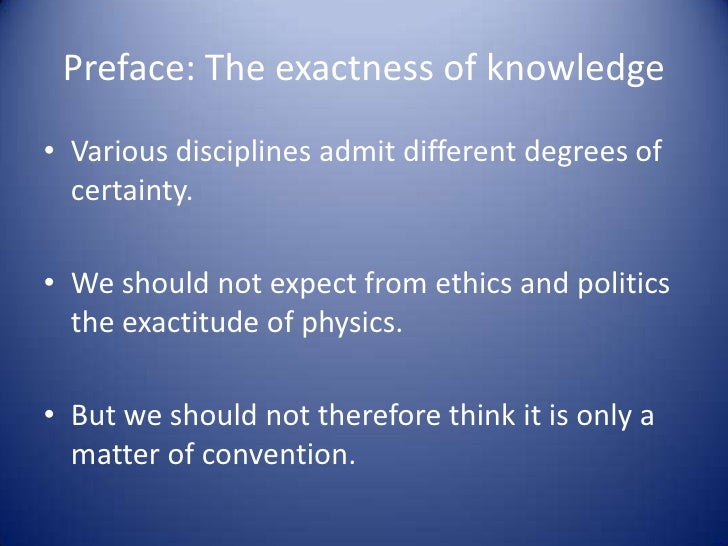 Preface: The exactness of knowledge

• Various disciplines admit different degrees of certainty.

• We should not expect from ethics and politics the exactitude of physics.

• But we should not therefore think it is only a matter of convention.